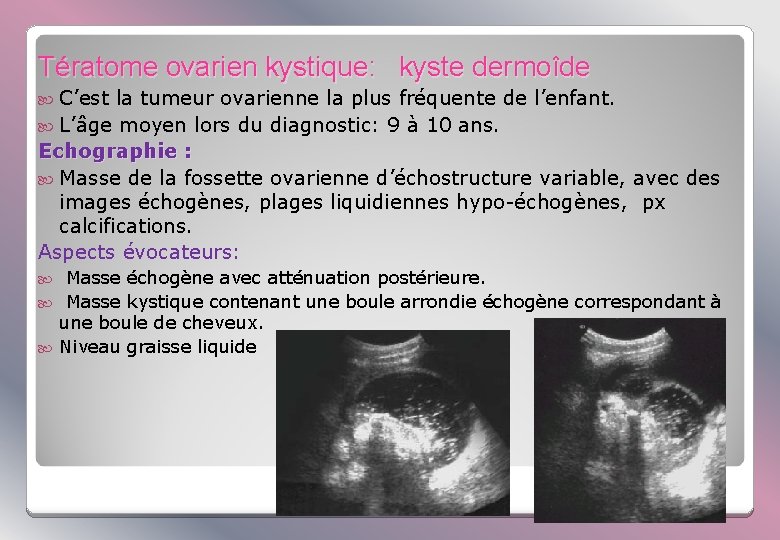 Tératome ovarien kystique: kyste dermoîde

C’est la tumeur ovarienne la plus fréquente de l’enfant.

L’âge moyen lors du diagnostic: 9 à 10 ans.

Echographie :

Masse de la fossette ovarienne d’échostructure variable, avec des images échogènes, plages liquidiennes hypo-échogènes, px calcifications.

Aspects évocateurs:

Masse échogène avec atténuation postérieure.

Masse kystique contenant une boule arrondie échogène correspondant à une boule de cheveux.

Niveau graisse liquide